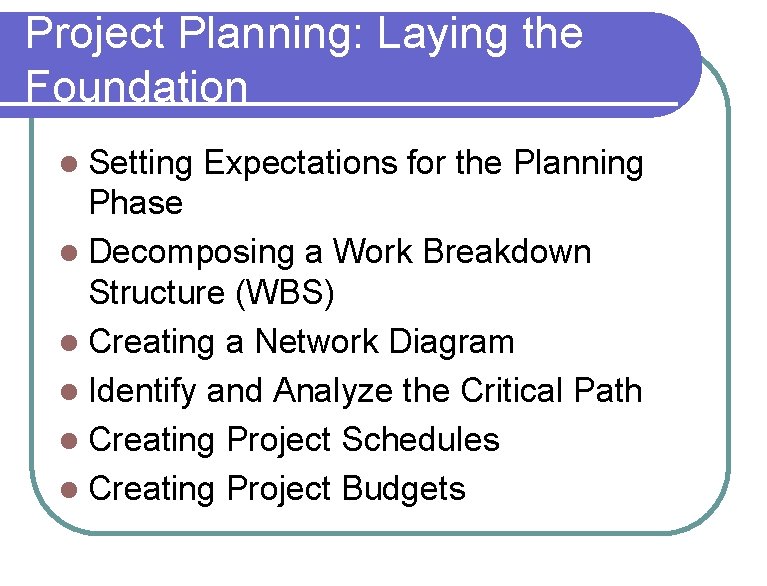 Project Planning: Laying the Foundation

- Setting Expectations for the Planning Phase
- Decomposing a Work Breakdown Structure (WBS)
- Creating a Network Diagram
- Identify and Analyze the Critical Path
- Creating Project Schedules
- Creating Project Budgets